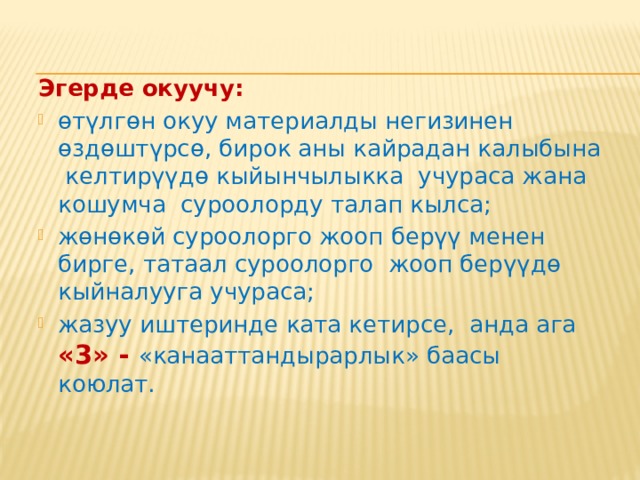 Эгерде окуучу:

өтүлгөн окуу материалды негизинен өздөштүрсө, бирок аны кайрадан калыбына келтирүүдө кыйынчылыкка учураса жана кошумча суроолорду талап кылса;

жөнөкөй суроолорго жооп берүү менен бирге, татаал суроолорго жооп берүүдө кыйналууга учураса;

жазуу иштеринде ката кетирсе, анда ага «3» - «канааттандырарлык» баасы коюлат.